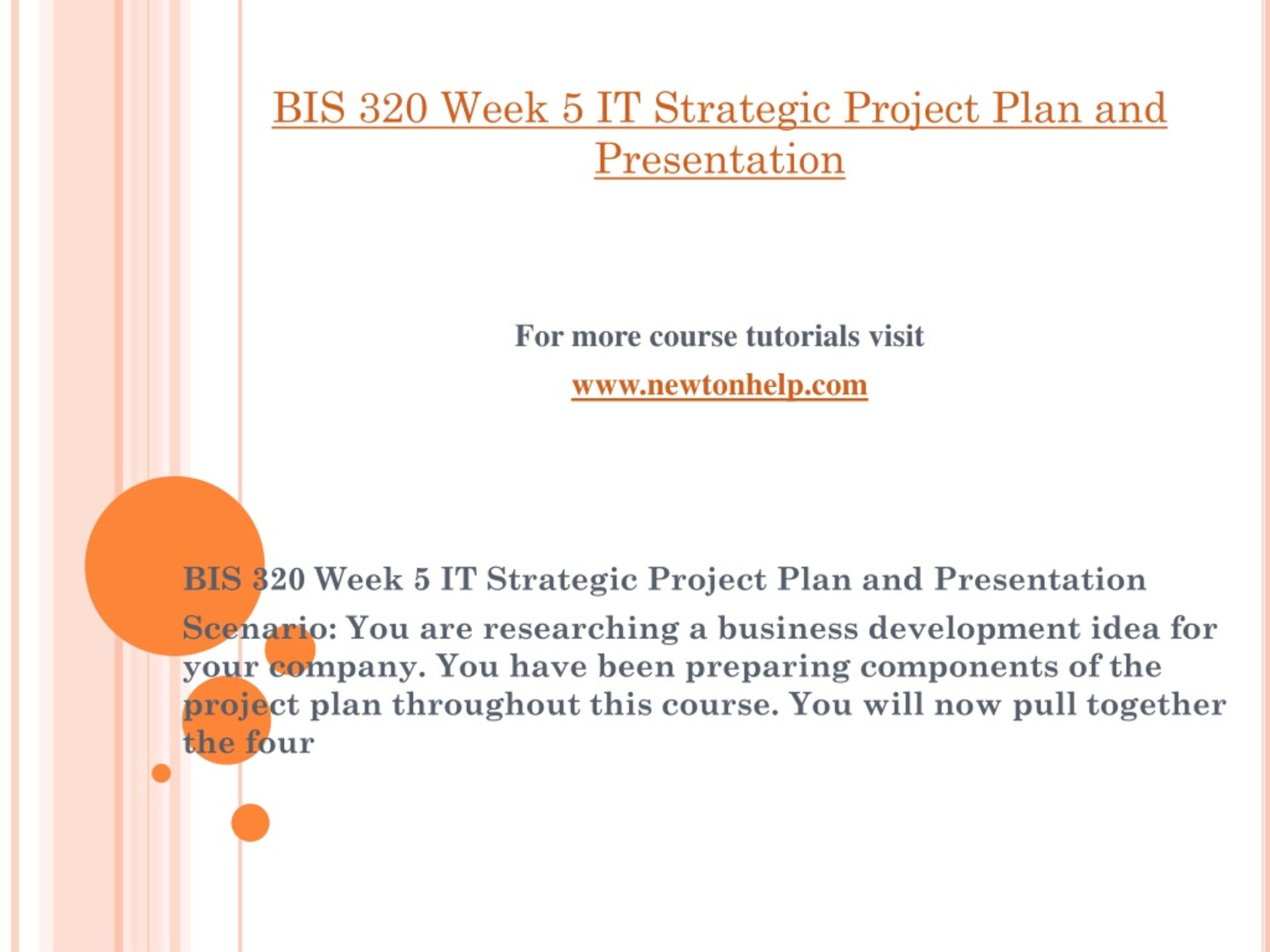 BIS 320 Week 5 IT Strategic Project Plan and Presentation

For more course tutorials visit

www.newtonhelp.com

BIS 320 Week 5 IT Strategic Project Plan and Presentation

Scenario: You are researching a business development idea for your company. You have been preparing components of the project plan throughout this course. You will now pull together the four